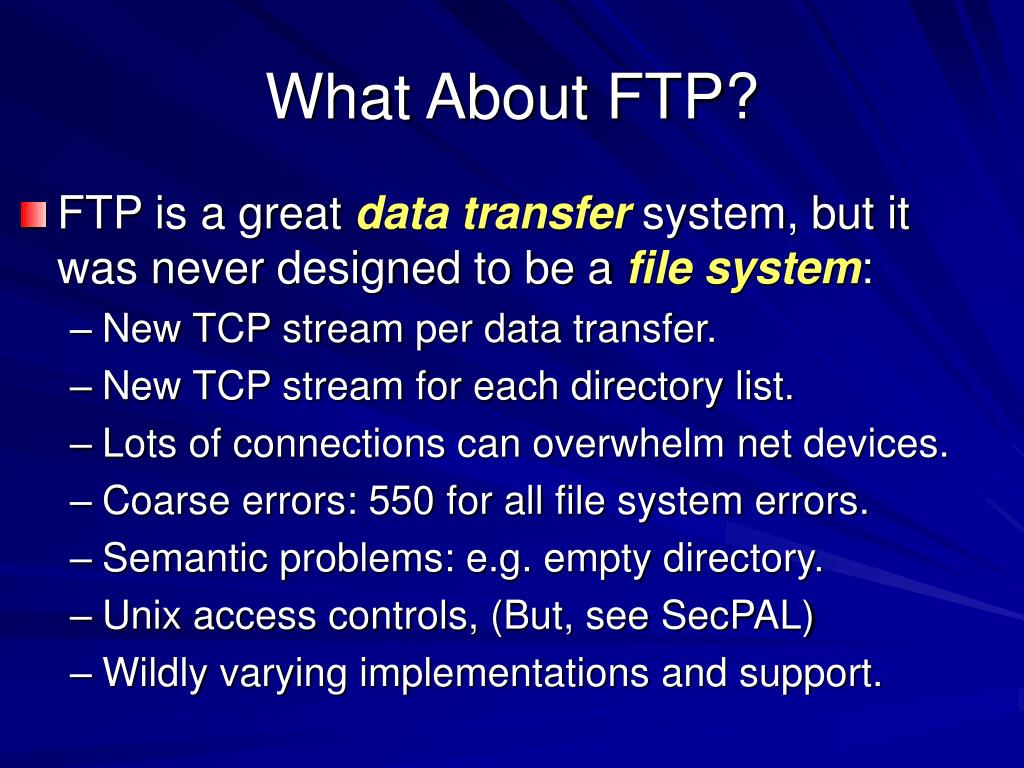 What About FTP?

FTP is a great data transfer system, but it was never designed to be a file system:

– New TCP stream per data transfer.
– New TCP stream for each directory list.
– Lots of connections can overwhelm net devices.
– Coarse errors: 550 for all file system errors.
– Semantic problems: e.g. empty directory.
– Unix access controls, (But, see SecPAL)
– Wildly varying implementations and support.